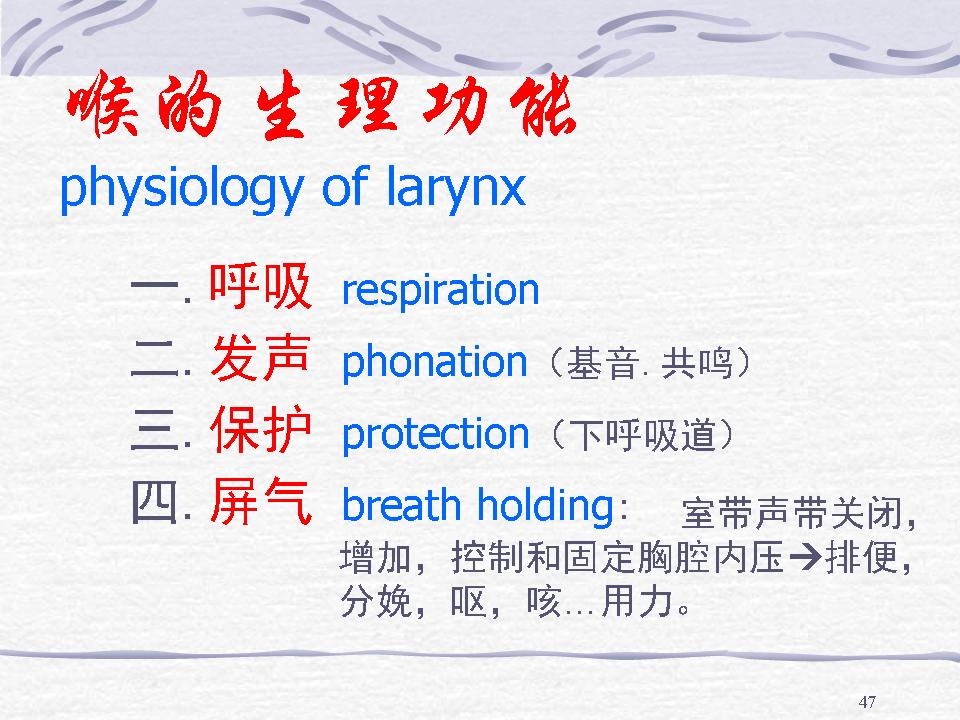 喉的生理功能
physiology of larynx

一. 呼吸 respiration
二. 发声 phonation（基音. 共鸣）
三. 保护 protection（下呼吸道）
四. 屏气 breath holding： 室带声带关闭，增加，控制和固定胸腔内压→排便，分娩，呕，咳…用力。

47